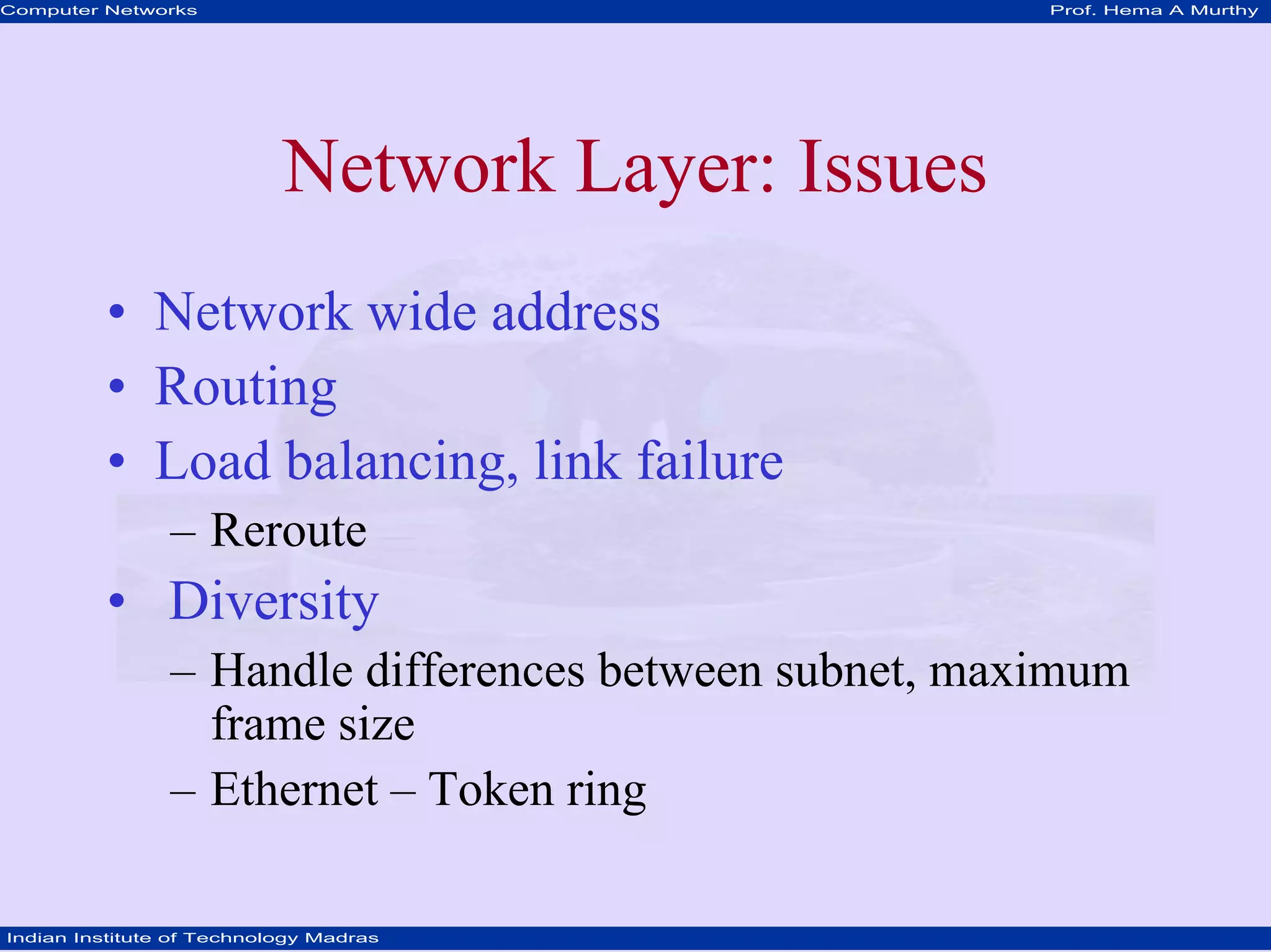 Computer Networks

Prof. Hema A Murthy

Network Layer: Issues

• Network wide address
• Routing
• Load balancing, link failure
– Reroute
• Diversity
– Handle differences between subnet, maximum frame size
– Ethernet – Token ring

Indian Institute of Technology Madras